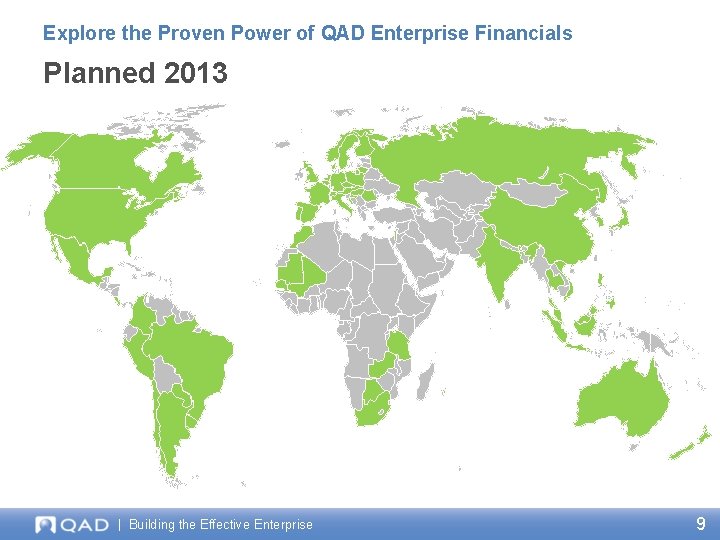 Explore the Proven Power of QAD Enterprise Financials

Planned 2013

QAD | Building the Effective Enterprise

9